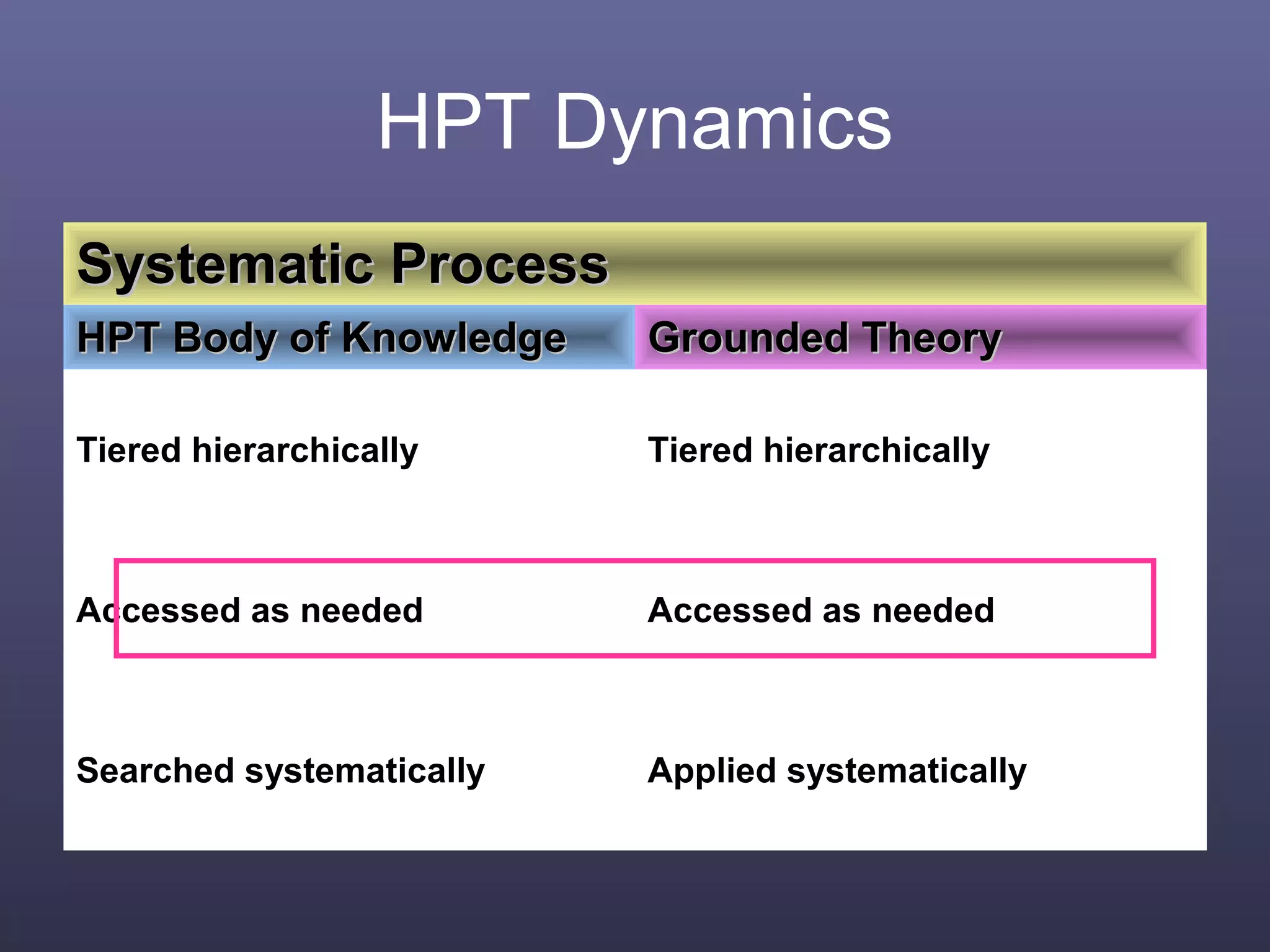 HPT Dynamics

Systematic Process

| HPT Body of Knowledge | Grounded Theory |
|---|---|
| Tiered hierarchically | Tiered hierarchically |
| Accessed as needed | Accessed as needed |
| Searched systematically | Applied systematically |